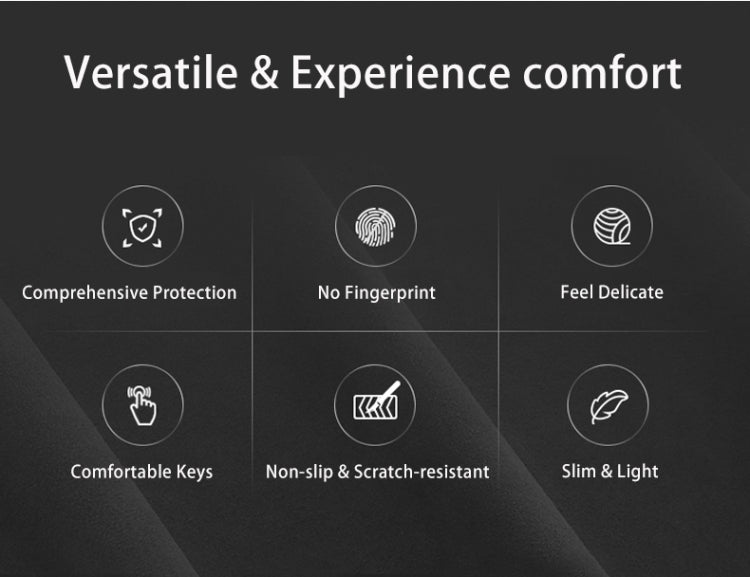 Versatile & Experience comfort

Comprehensive Protection

No Fingerprint

Feel Delicate

Comfortable Keys

Non-slip & Scratch-resistant

Slim & Light